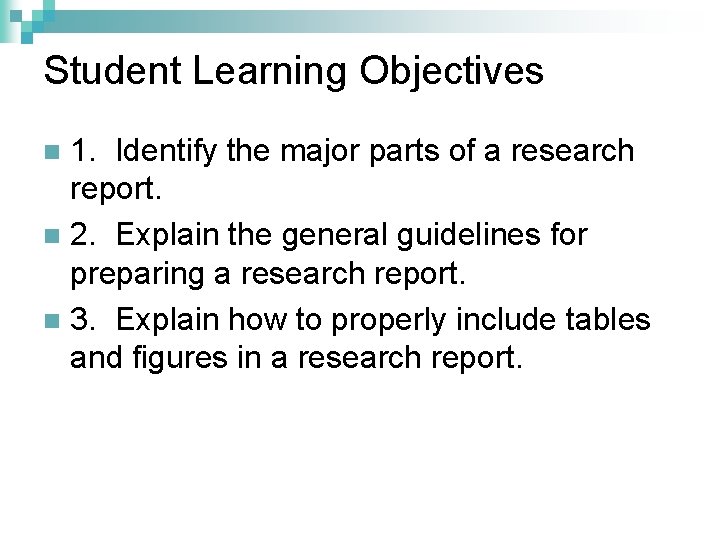 Student Learning Objectives

1. Identify the major parts of a research report.

2. Explain the general guidelines for preparing a research report.

3. Explain how to properly include tables and figures in a research report.